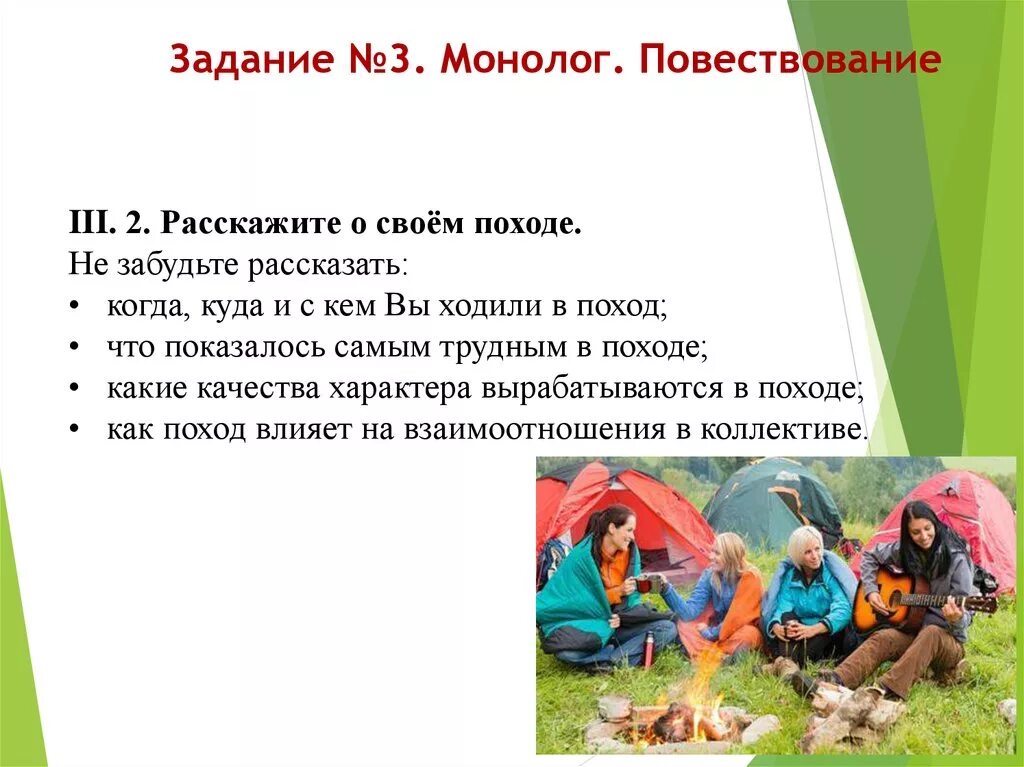 Задание №3. Монолог. Повествование

III. 2. Расскажите о своём походе.
Не забудьте рассказать:
• когда, куда и с кем Вы ходили в поход;
• что показалось самым трудным в походе;
• какие качества характера вырабатываются в походе;
• как поход влияет на взаимоотношения в коллективе.